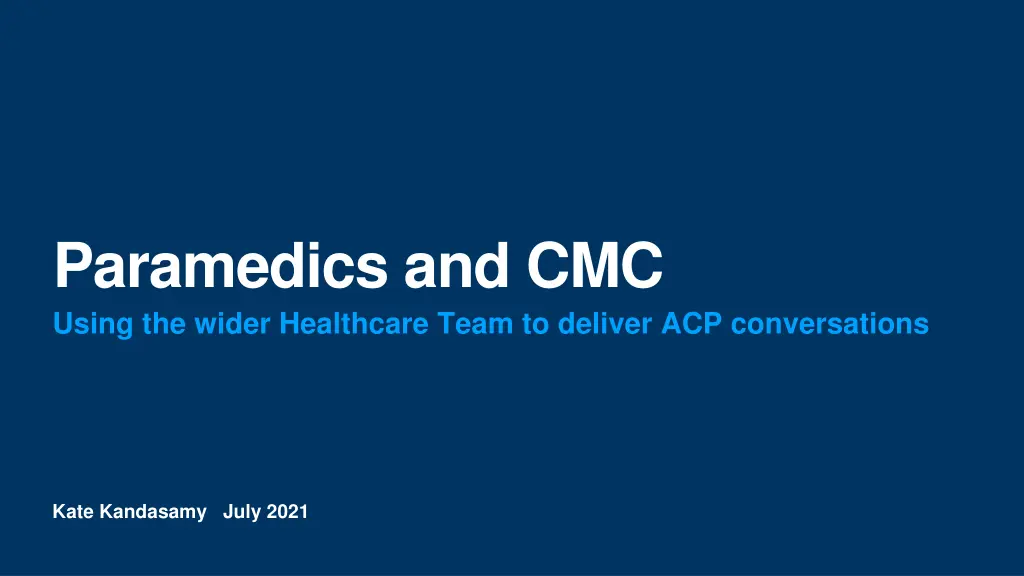 Paramedics and CMC
Using the wider Healthcare Team to deliver ACP conversations

Kate Kandasamy July 2021